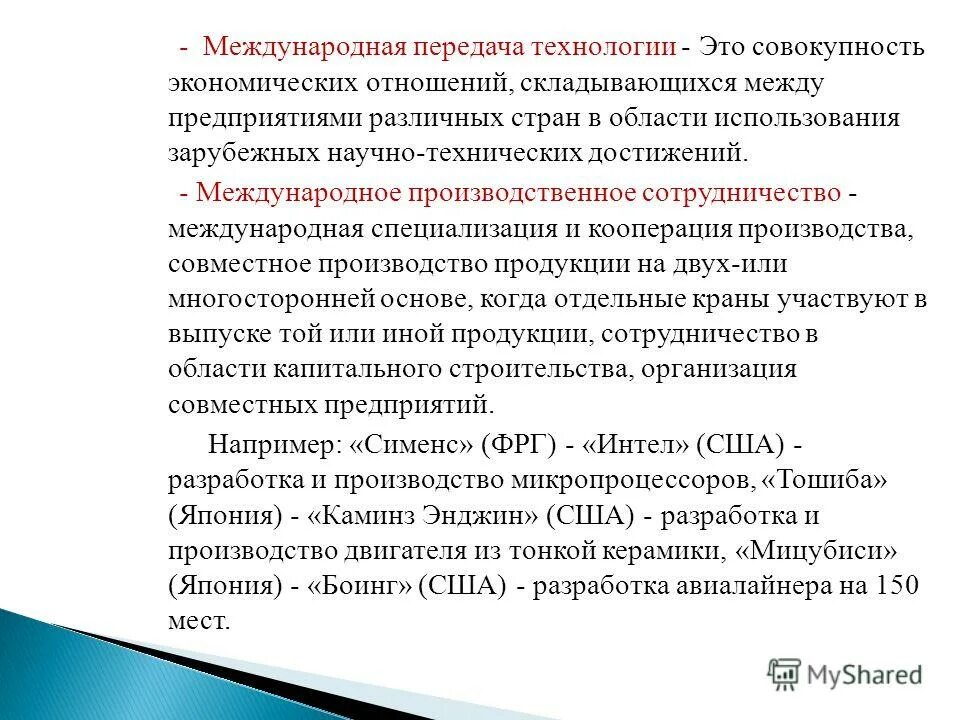 - Международная передача технологии - Это совокупность экономических отношений, складывающихся между предприятиями различных стран в области использования зарубежных научно-технических достижений.

- Международное производственное сотрудничество - международная специализация и кооперация производства, совместное производство продукции на двух-или многосторонней основе, когда отдельные краны участвуют в выпуске той или иной продукции, сотрудничество в области капитального строительства, организация совместных предприятий.

Например: «Сименс» (ФРГ) - «Интел» (США) - разработка и производство микропроцессоров, «Тошиба» (Япония) - «Каминз Энджин» (США) - разработка и производство двигателя из тонкой керамики, «Мицубиси» (Япония) - «Боинг» (США) - разработка авиалайнера на 150 мест.

MyShared